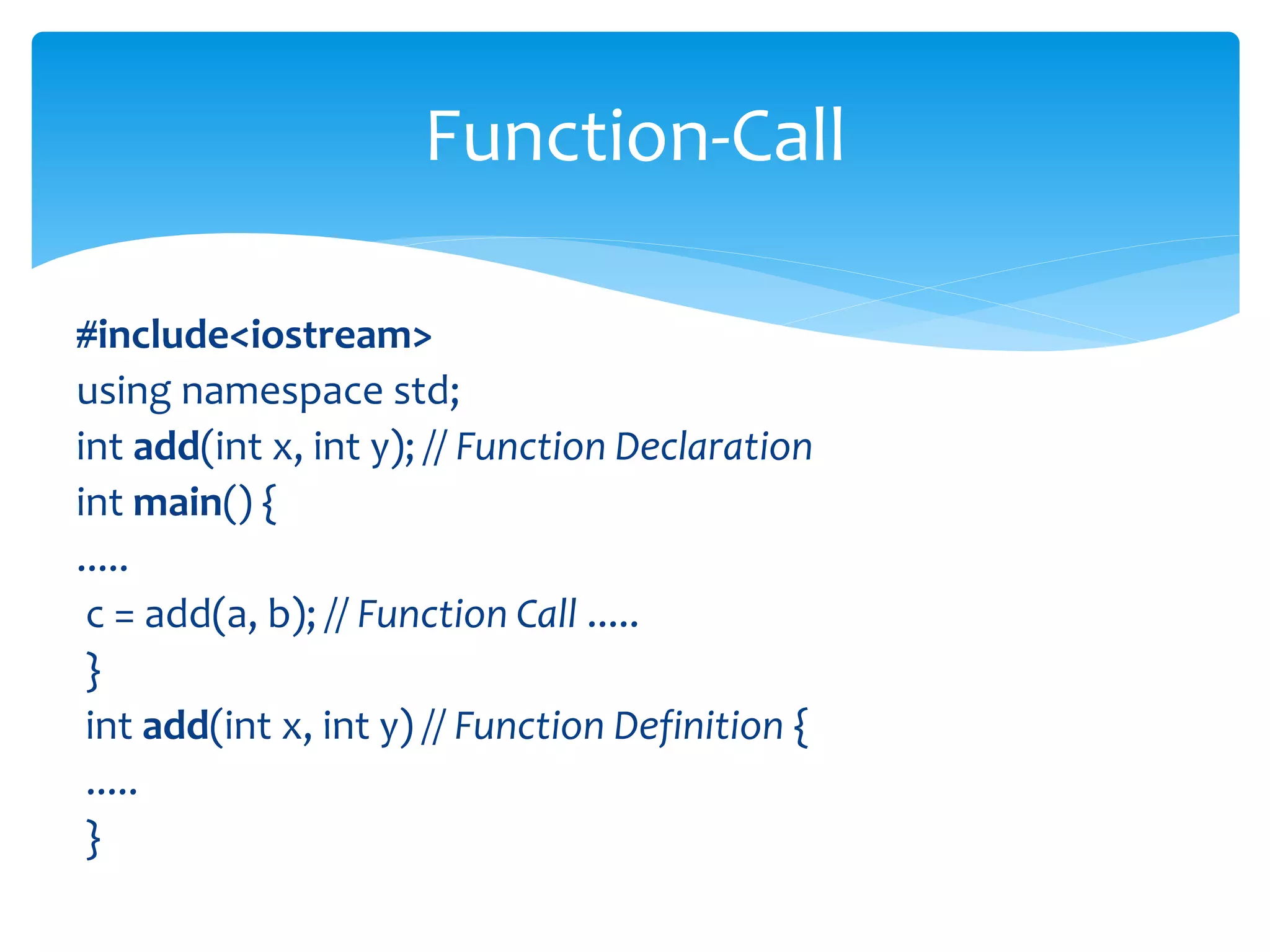 Function-Call

#include<iostream>
using namespace std;
int add(int x, int y); // Function Declaration
int main() {
.....
c = add(a, b); // Function Call .....
}
int add(int x, int y) // Function Definition {
.....
}